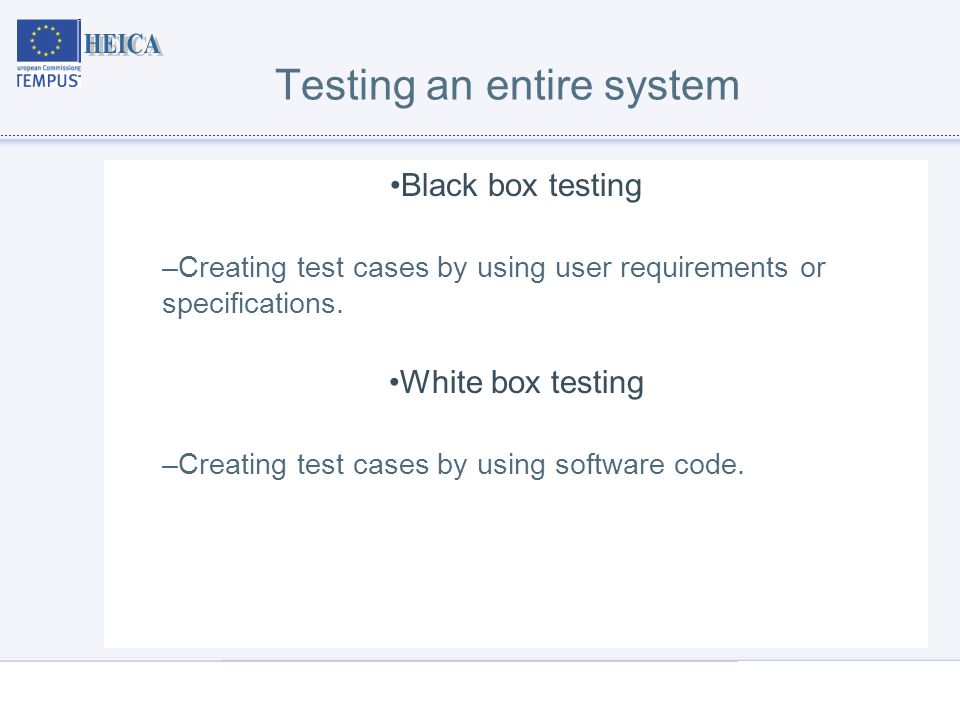 HEICA
uropean Commission
TEMPUS

Testing an entire system

•Black box testing

–Creating test cases by using user requirements or specifications.

•White box testing

–Creating test cases by using software code.